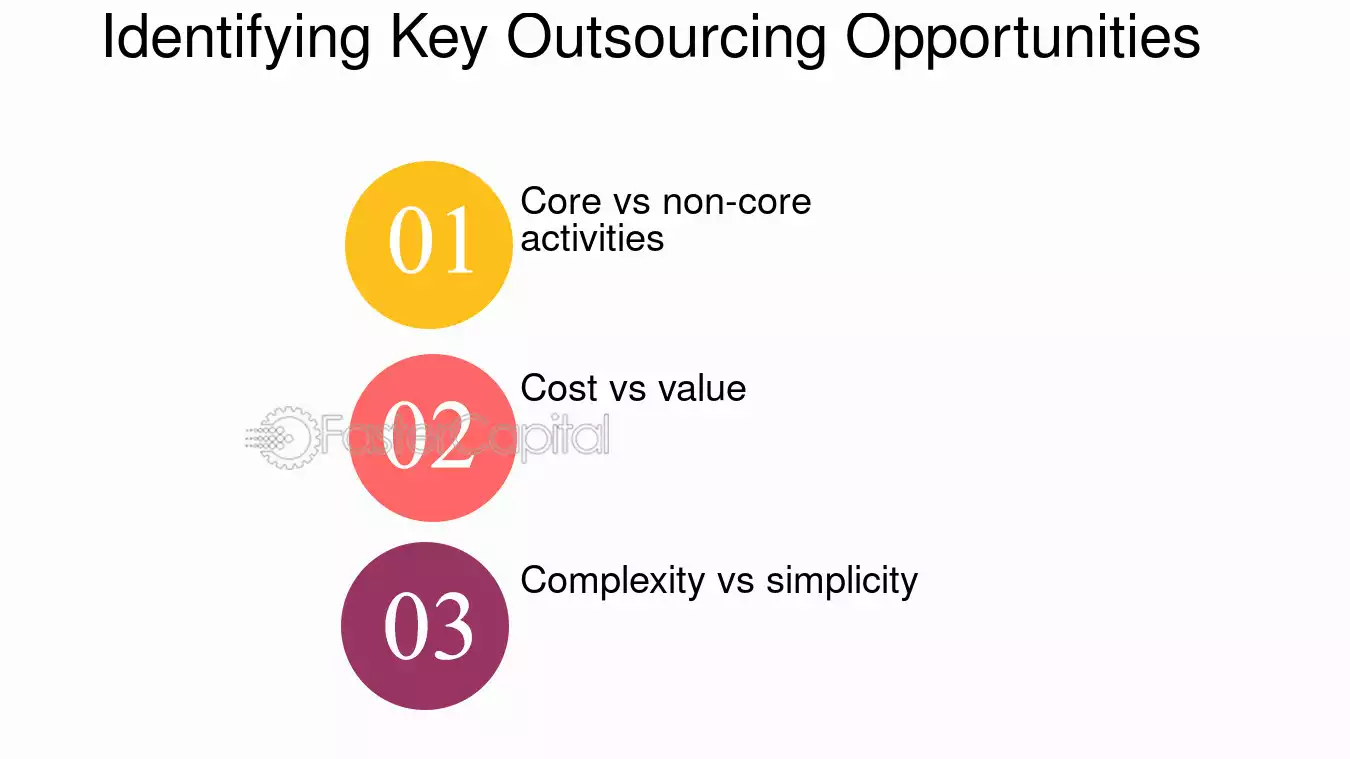 Identifying Key Outsourcing Opportunities

01
Core vs non-core activities

02
Cost vs value

03
Complexity vs simplicity

FasterCapital